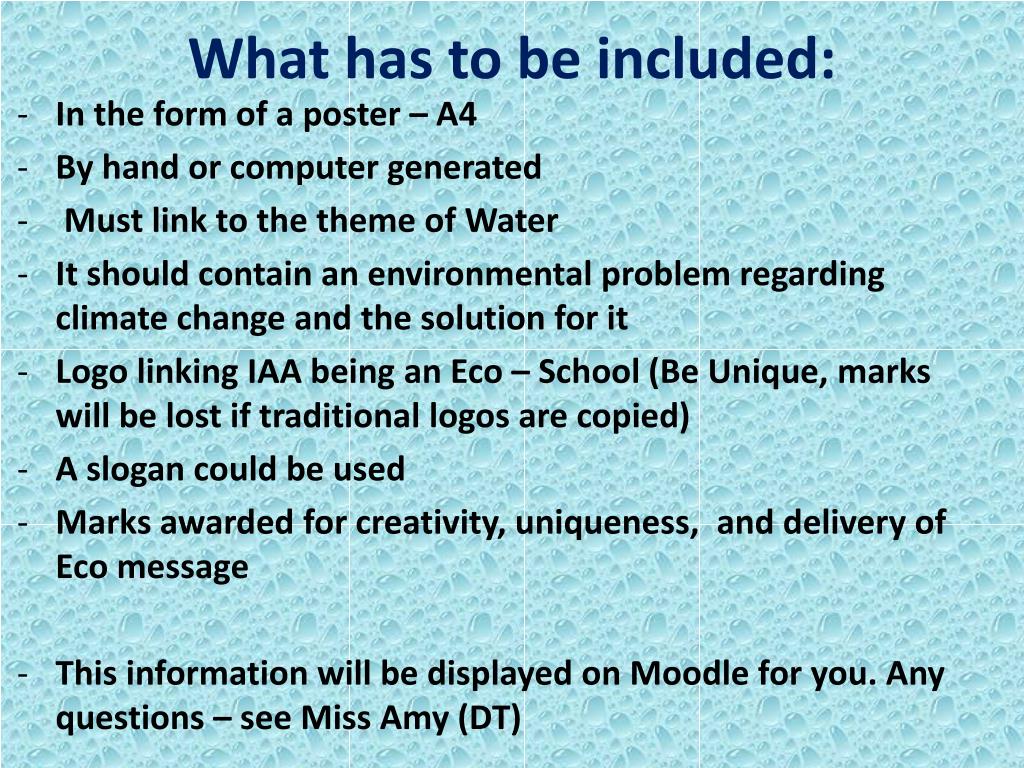 What has to be included:

- In the form of a poster – A4
- By hand or computer generated
- Must link to the theme of Water
- It should contain an environmental problem regarding climate change and the solution for it
- Logo linking IAA being an Eco – School (Be Unique, marks will be lost if traditional logos are copied)
- A slogan could be used
- Marks awarded for creativity, uniqueness, and delivery of Eco message

- This information will be displayed on Moodle for you. Any questions – see Miss Amy (DT)